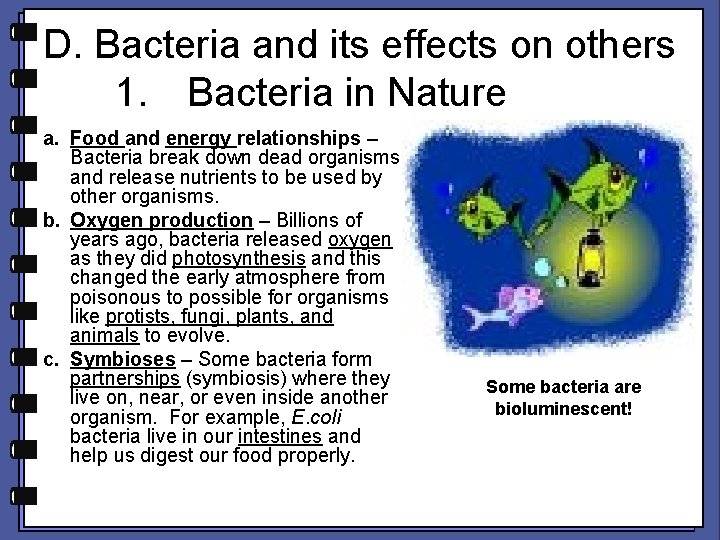 D. Bacteria and its effects on others
1. Bacteria in Nature

a. Food and energy relationships – Bacteria break down dead organisms and release nutrients to be used by other organisms.

b. Oxygen production – Billions of years ago, bacteria released oxygen as they did photosynthesis and this changed the early atmosphere from poisonous to possible for organisms like protists, fungi, plants, and animals to evolve.

c. Symbioses – Some bacteria form partnerships (symbiosis) where they live on, near, or even inside another organism. For example, E.coli bacteria live in our intestines and help us digest our food properly.

Some bacteria are bioluminescent!